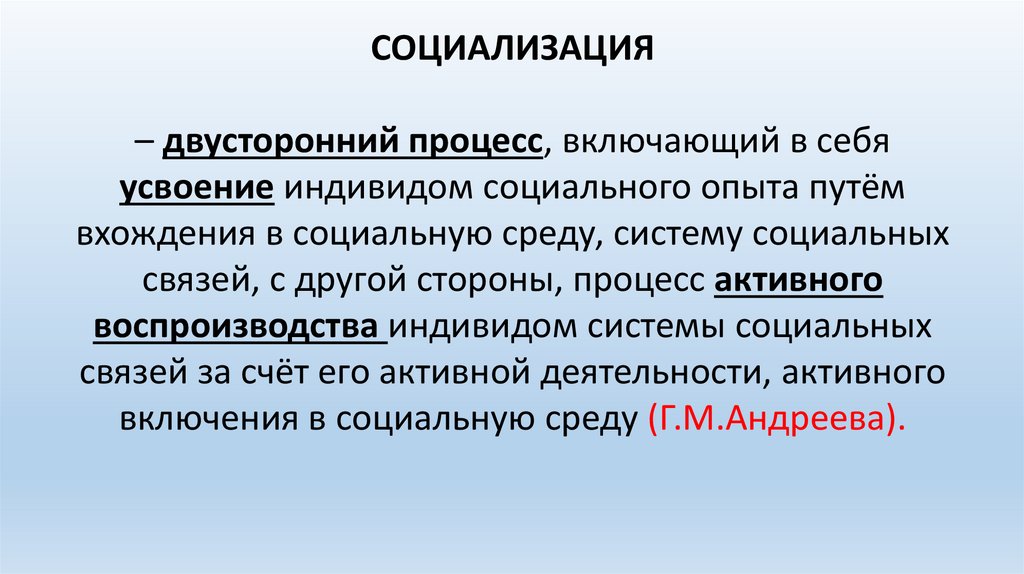 СОЦИАЛИЗАЦИЯ

– двусторонний процесс, включающий в себя усвоение индивидом социального опыта путём вхождения в социальную среду, систему социальных связей, с другой стороны, процесс активного воспроизводства индивидом системы социальных связей за счёт его активной деятельности, активного включения в социальную среду (Г.М.Андреева).